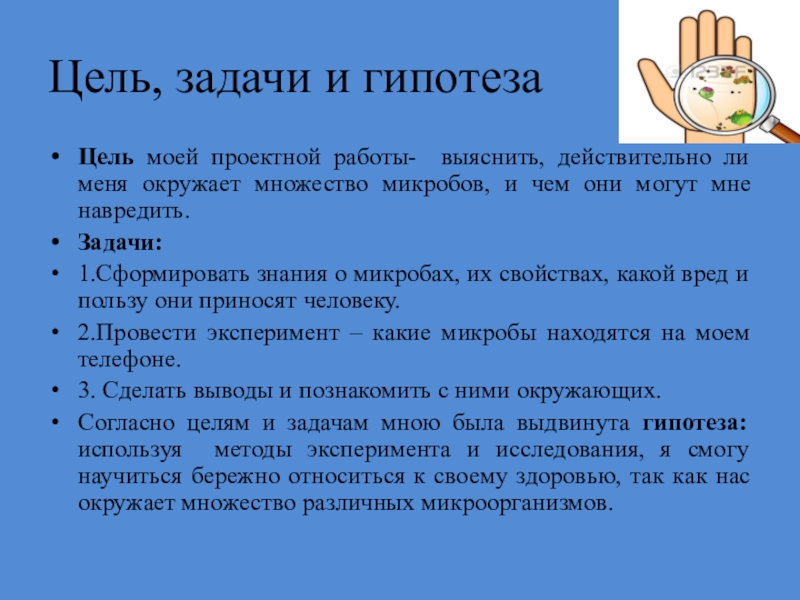 Цель, задачи и гипотеза

• Цель моей проектной работы- выяснить, действительно ли меня окружает множество микробов, и чем они могут мне навредить.

• Задачи:

• 1.Сформировать знания о микробах, их свойствах, какой вред и пользу они приносят человеку.

• 2.Провести эксперимент – какие микробы находятся на моем телефоне.

• 3. Сделать выводы и познакомить с ними окружающих.

• Согласно целям и задачам мною была выдвинута гипотеза: используя методы эксперимента и исследования, я смогу научиться бережно относиться к своему здоровью, так как нас окружает множество различных микроорганизмов.